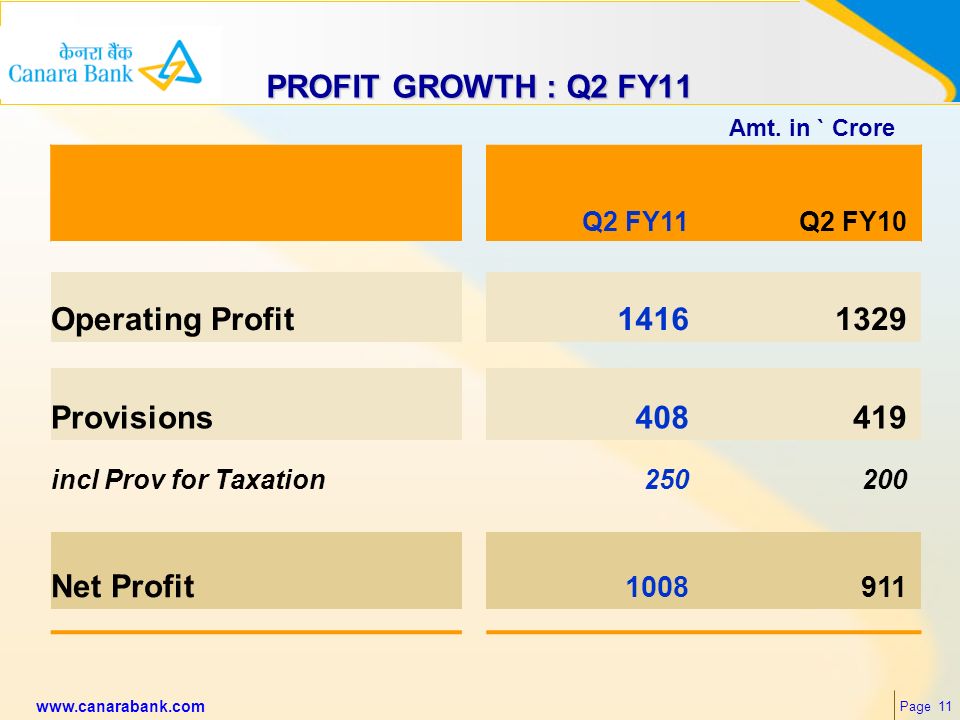 केनरा बैंक
Canara Bank

PROFIT GROWTH : Q2 FY11

Amt. in ` Crore

| | Q2 FY11 | Q2 FY10 |
|---|---|---|
| Operating Profit | 1416 | 1329 |
| Provisions | 408 | 419 |
| incl Prov for Taxation | 250 | 200 |
| Net Profit | 1008 | 911 |

www.canarabank.com

Page 11